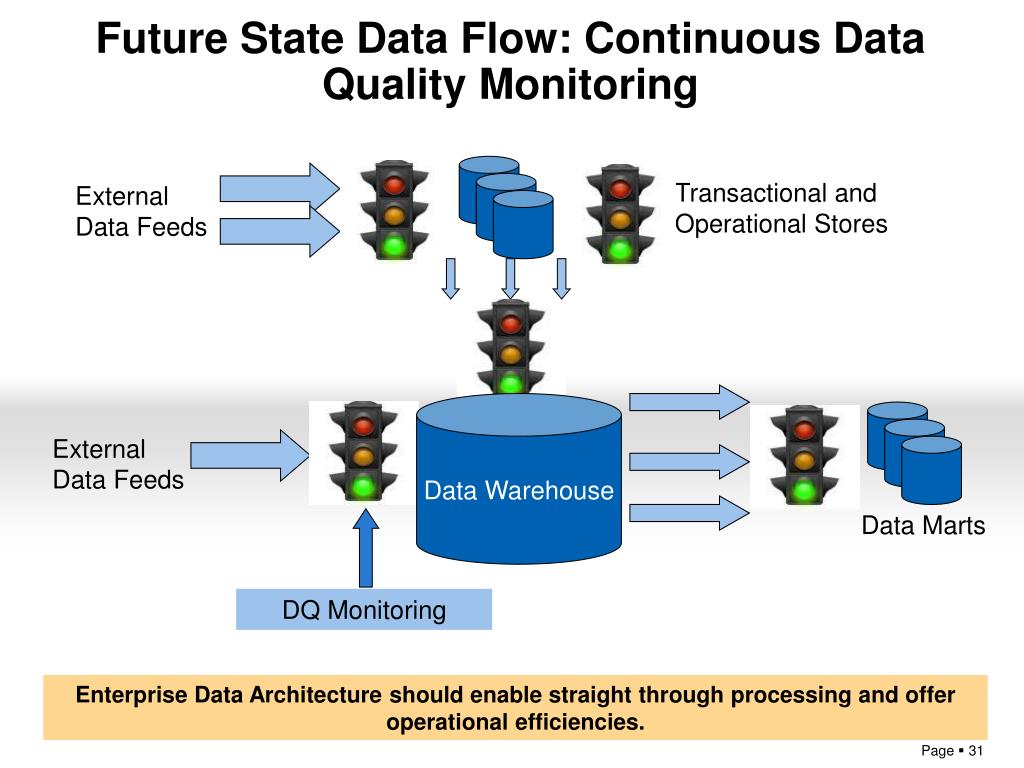 Future State Data Flow: Continuous Data Quality Monitoring

External Data Feeds

Transactional and Operational Stores

External Data Feeds

Data Warehouse

Data Marts

DQ Monitoring

Enterprise Data Architecture should enable straight through processing and offer operational efficiencies.

Page ▪ 31